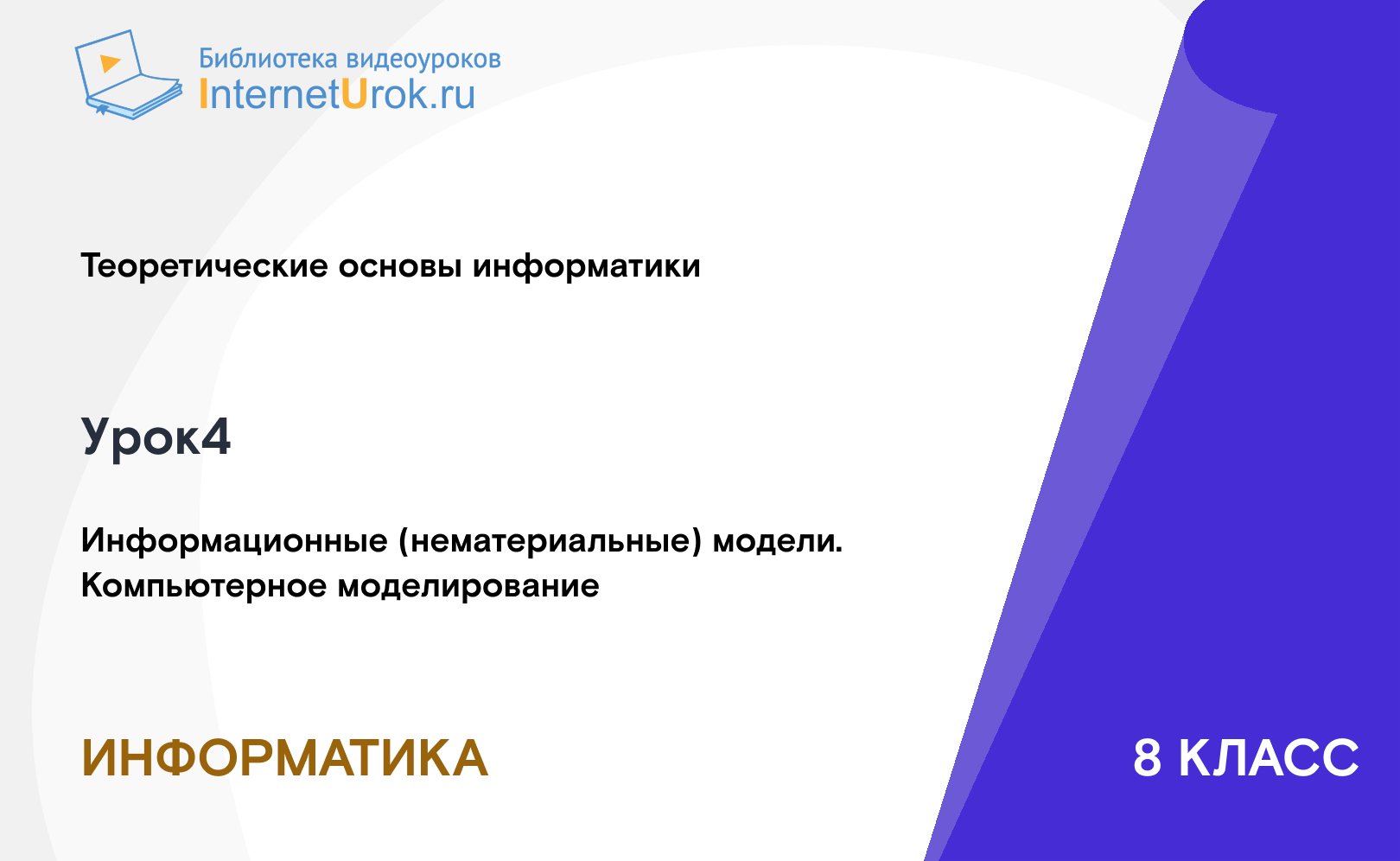 Библиотека видеоуроков
InternetUrok.ru

Теоретические основы информатики

Урок4

Информационные (нематериальные) модели.
Компьютерное моделирование

ИНФОРМАТИКА

8 КЛАСС